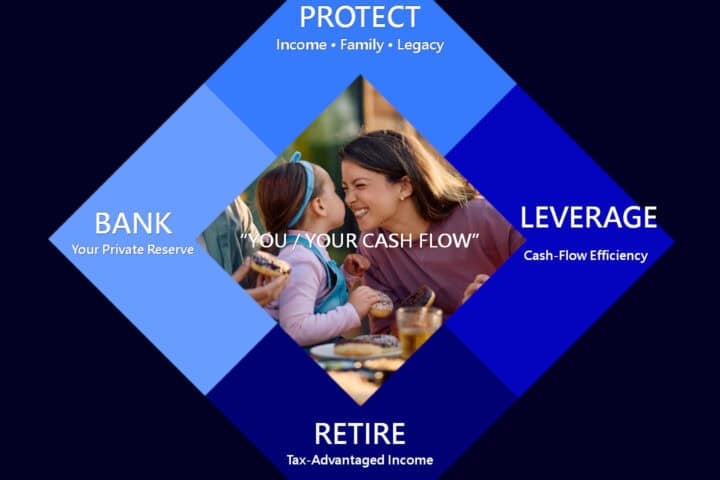 PROTECT
Income • Family • Legacy

BANK
Your Private Reserve

"YOU / YOUR CASH FLOW"

LEVERAGE
Cash-Flow Efficiency

RETIRE
Tax-Advantaged Income